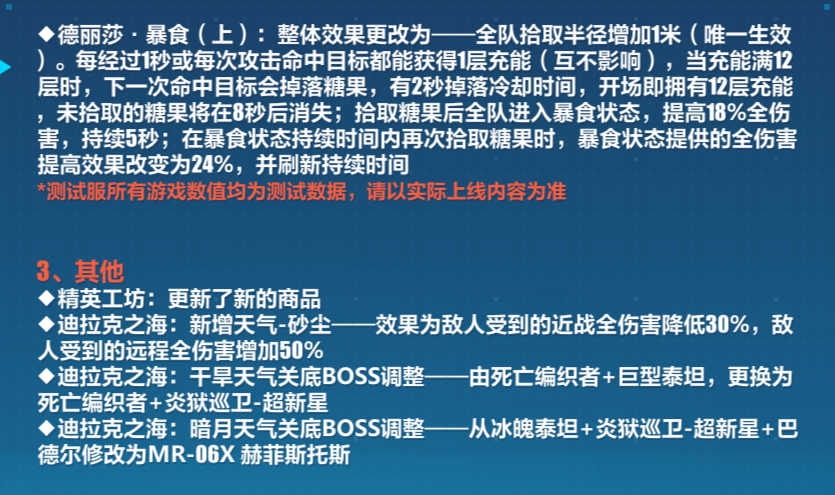 ◆德丽莎·暴食（上）：整体效果更改为——全队拾取半径增加1米（唯一生效）。每经过1秒或每次攻击命中目标都能获得1层充能（互不影响），当充能满12层时，下一次命中目标会掉落糖果，有2秒掉落冷却时间，开场即拥有12层充能，未拾取的糖果将在8秒后消失；拾取糖果后全队进入暴食状态，提高18%全伤害，持续5秒；在暴食状态持续时间内再次拾取糖果时，暴食状态提供的全伤害提高效果改变为24%，并刷新持续时间
*测试服所有游戏数值均为测试数据，请以实际上线内容为准

3、其他
◆精英工坊：更新了新的商品
◆迪拉克之海：新增天气-砂尘——效果为敌人受到的近战全伤害降低30%，敌人受到的远程全伤害增加50%
◆迪拉克之海：干旱天气关底BOSS调整——由死亡编织者+巨型泰坦，更换为死亡编织者+炎狱巡卫-超新星
◆迪拉克之海：暗月天气关底BOSS调整——从冰魄泰坦+炎狱巡卫-超新星+巴德尔修改为MR-06X 赫菲斯托斯